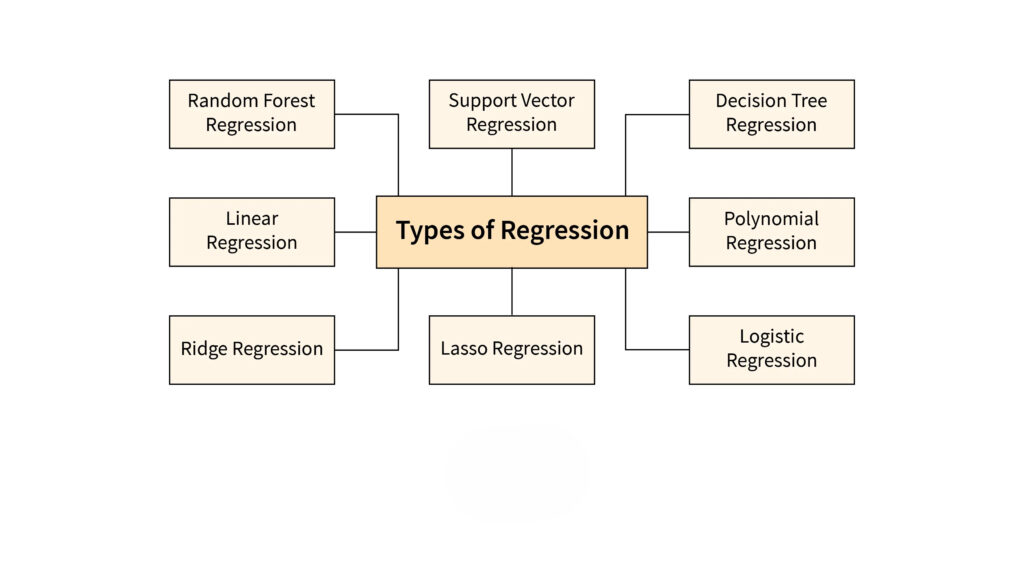 Random Forest Regression

Support Vector Regression

Decision Tree Regression

Linear Regression

Types of Regression

Polynomial Regression

Ridge Regression

Lasso Regression

Logistic Regression